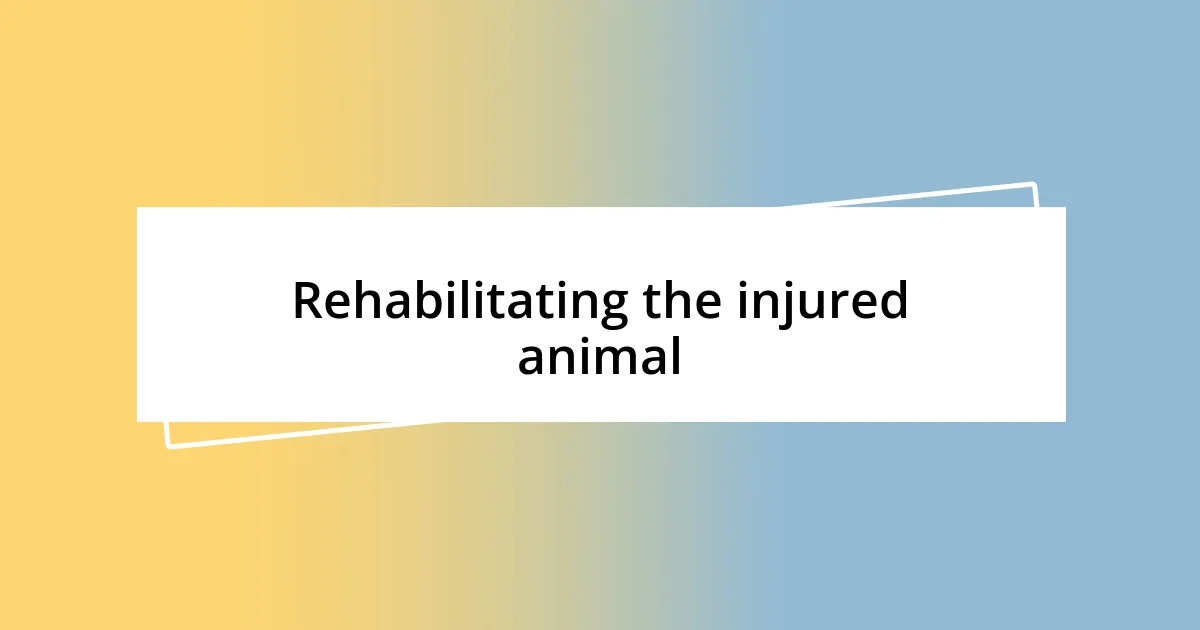 Rehabilitating the injured animal